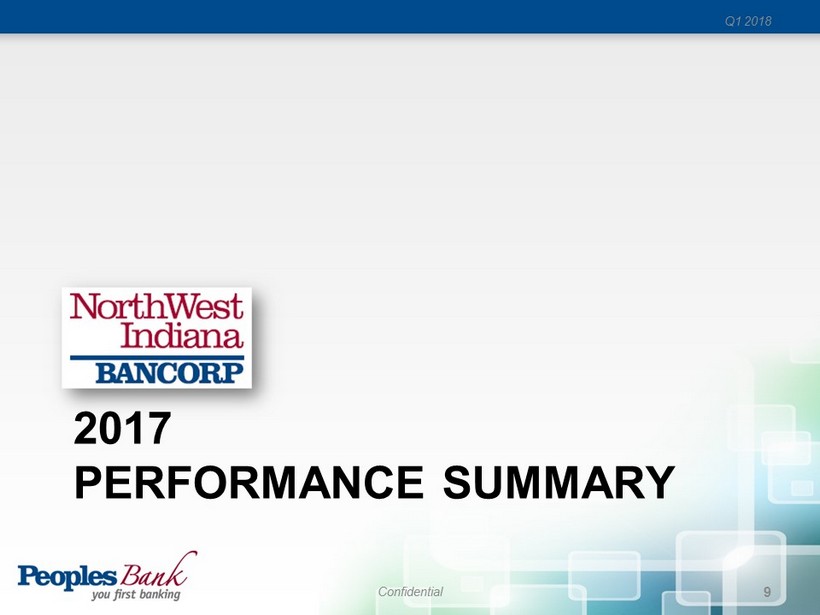 Q1 2018

NorthWest Indiana BANCORP

2017
PERFORMANCE SUMMARY

Peoples Bank
you first banking

Confidential

9